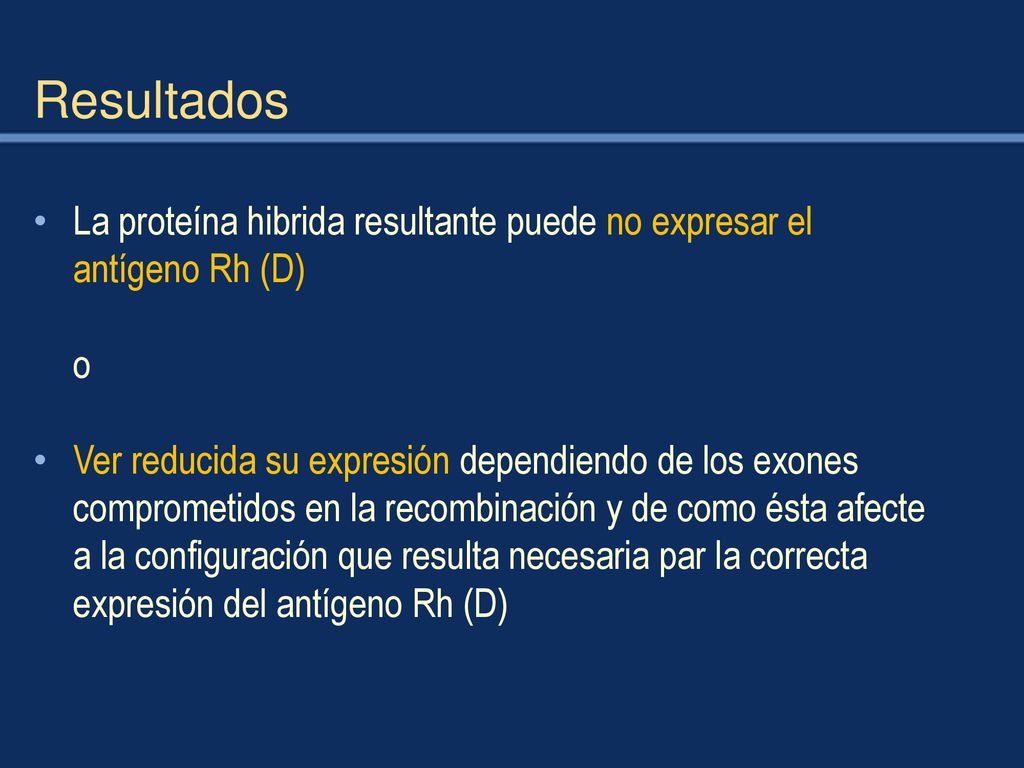 Resultados

• La proteína hibrida resultante puede no expresar el antígeno Rh (D)

o

• Ver reducida su expresión dependiendo de los exones comprometidos en la recombinación y de como ésta afecte a la configuración que resulta necesaria par la correcta expresión del antígeno Rh (D)